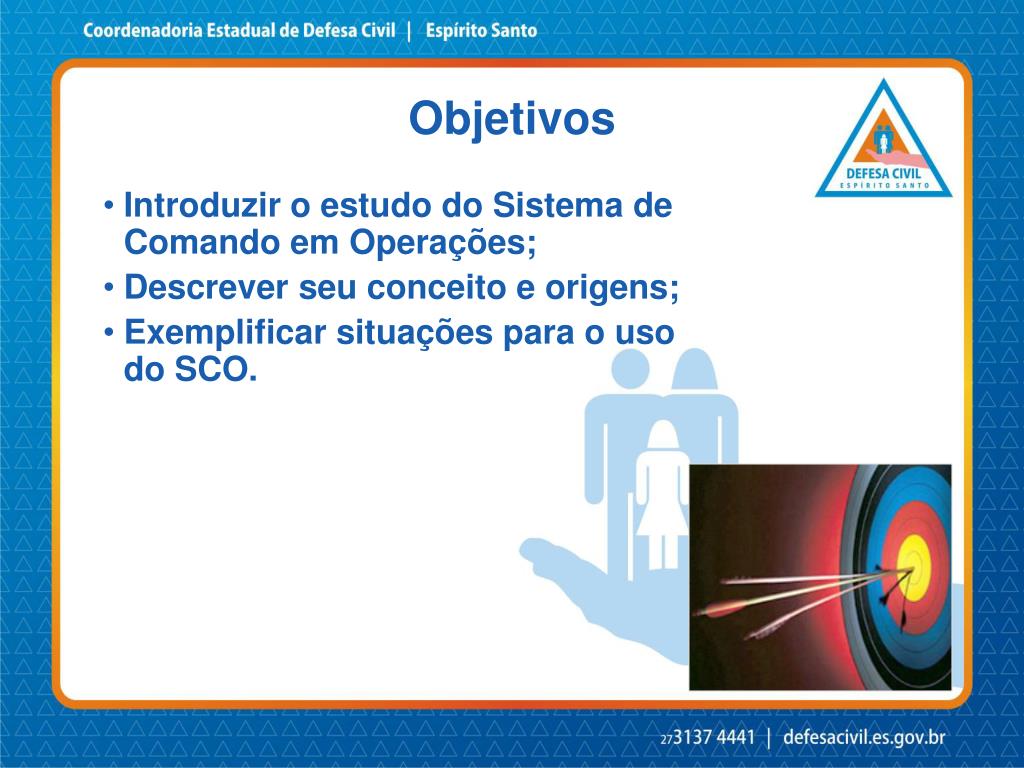 Coordenadoria Estadual de Defesa Civil | Espírito Santo

Objetivos

DEFESA CIVIL
ESPÍRITO SANTO

• Introduzir o estudo do Sistema de Comando em Operações;
• Descrever seu conceito e origens;
• Exemplificar situações para o uso do SCO.

27 3137 4441 | defesacivil.es.gov.br